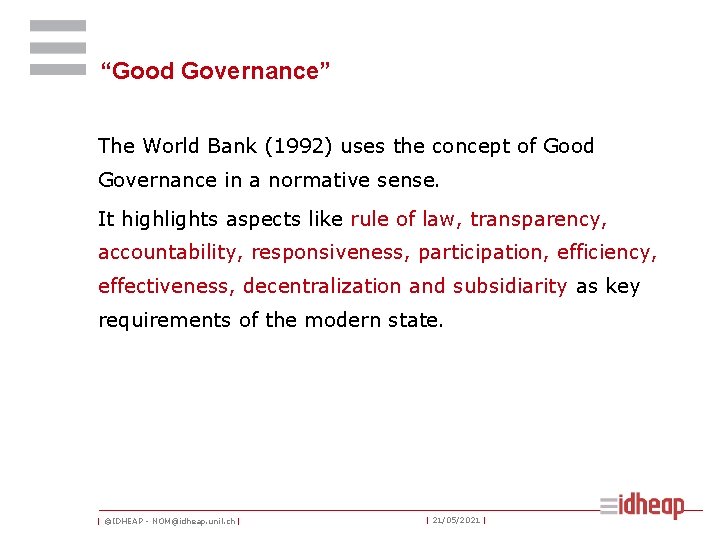 “Good Governance”

The World Bank (1992) uses the concept of Good Governance in a normative sense.

It highlights aspects like rule of law, transparency, accountability, responsiveness, participation, efficiency, effectiveness, decentralization and subsidiarity as key requirements of the modern state.

| ©IDHEAP - NOM@idheap.unil.ch | | 21/05/2021 |

idheap